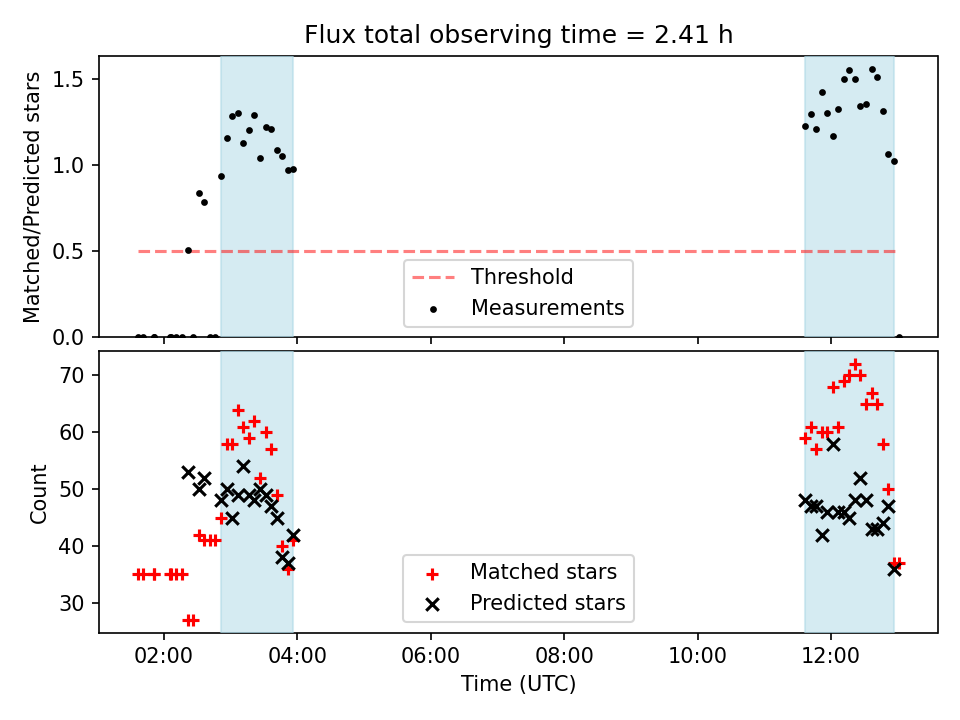 Flux total observing time = 2.41 h

Matched/Predicted stars

1.5
1.0
0.5
0.0

Threshold
Measurements

Count

70
60
50
40
30

Matched stars
Predicted stars

02:00
04:00
06:00
08:00
10:00
12:00

Time (UTC)